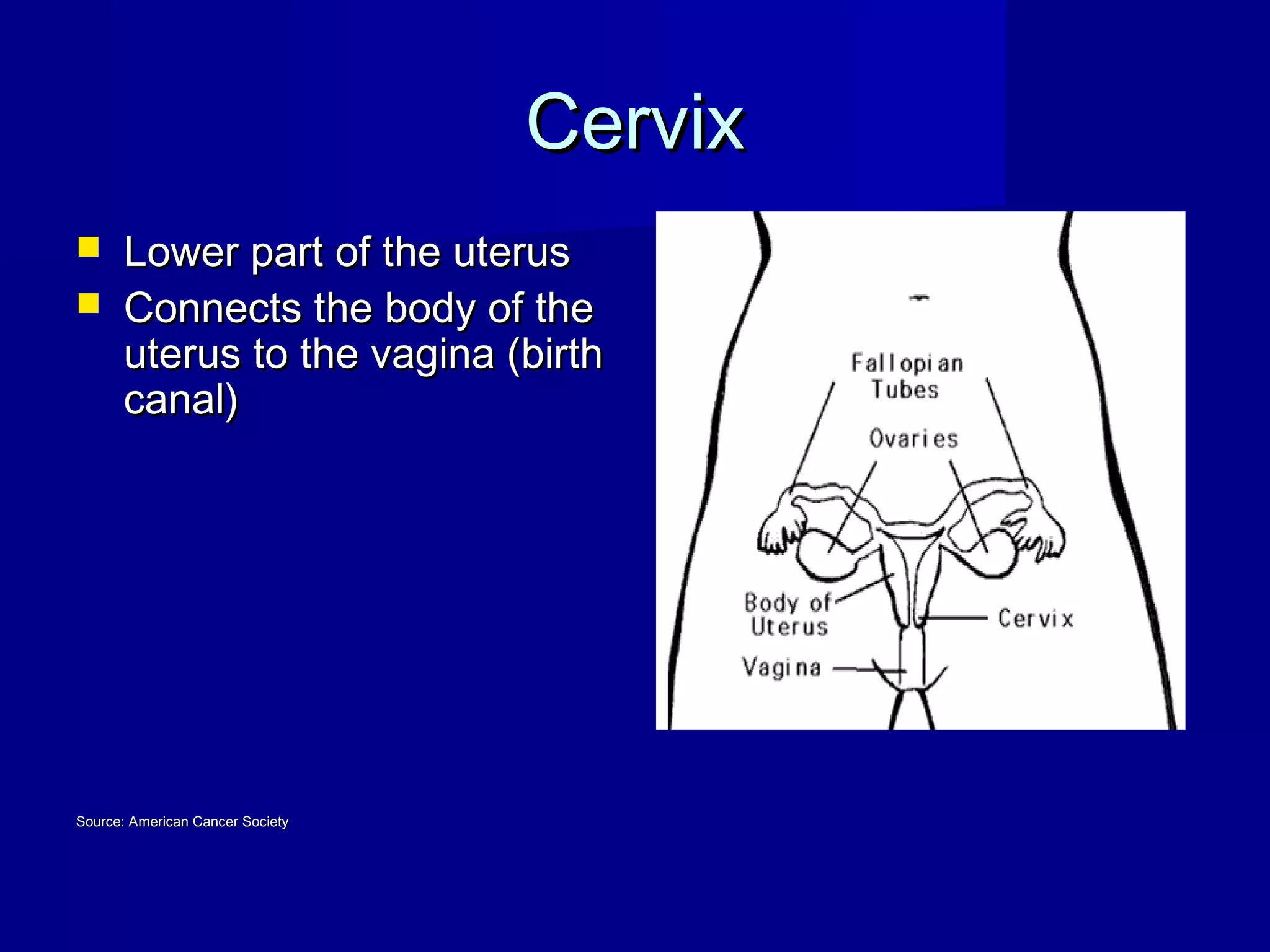 Cervix

- Lower part of the uterus
- Connects the body of the uterus to the vagina (birth canal)

Fallopian Tubes

Ovaries

Body of Uterus

Cervix

Vagina

Source: American Cancer Society